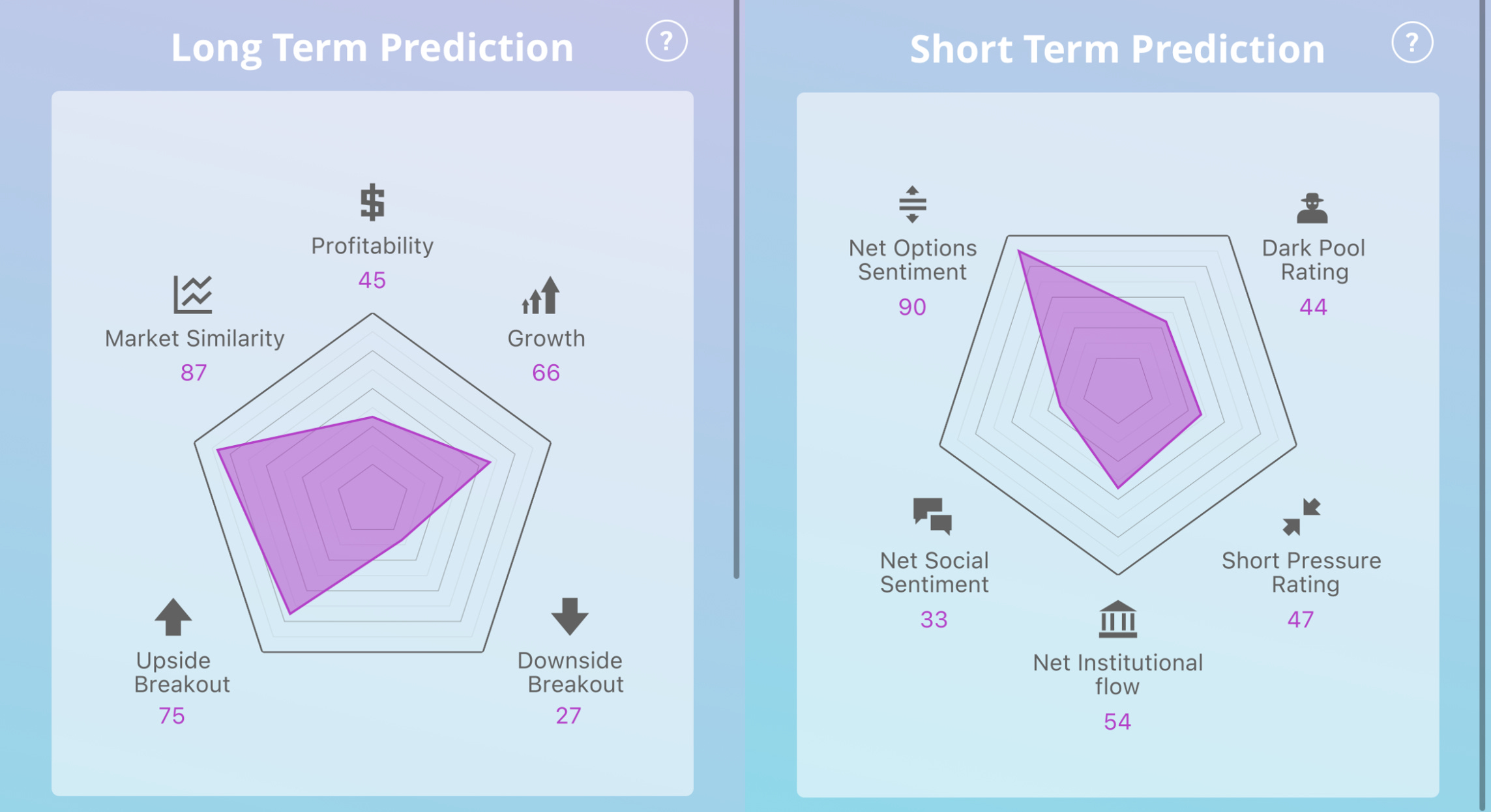 Long Term Prediction ?

Profitability
45

Market Similarity
87

Growth
66

Upside Breakout
75

Downside Breakout
27

Short Term Prediction ?

Net Options Sentiment
90

Dark Pool Rating
44

Net Social Sentiment
33

Short Pressure Rating
47

Net Institutional flow
54